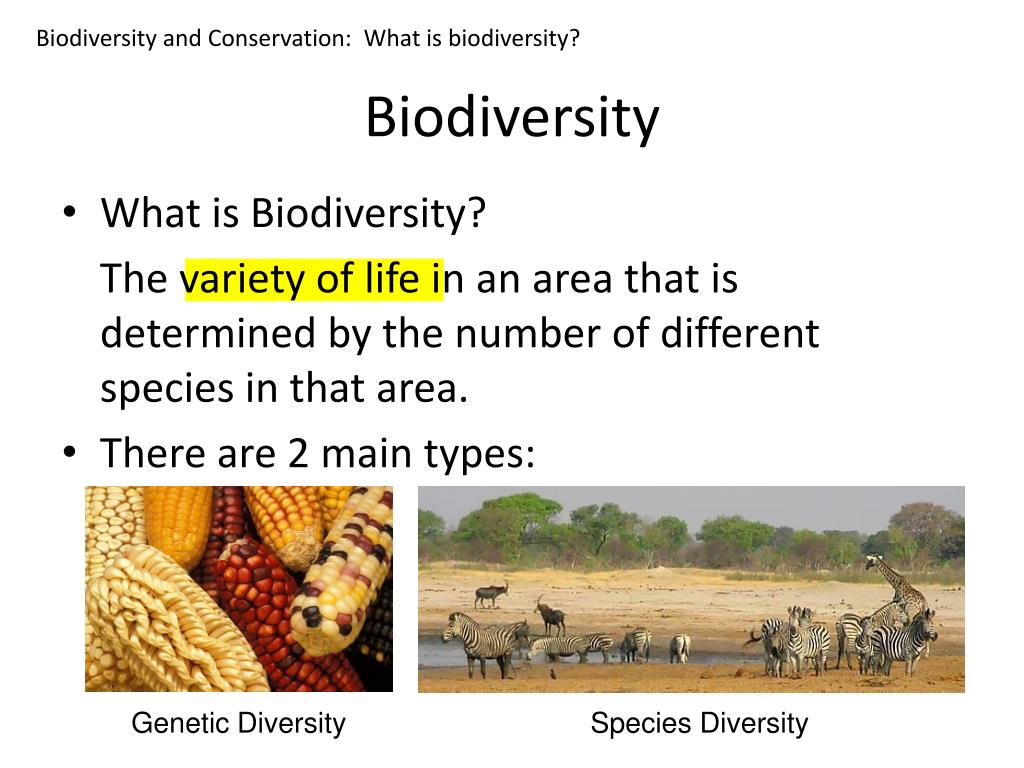 Biodiversity and Conservation: What is biodiversity?

Biodiversity

• What is Biodiversity?

The variety of life in an area that is determined by the number of different species in that area.

• There are 2 main types:

Genetic Diversity

Species Diversity